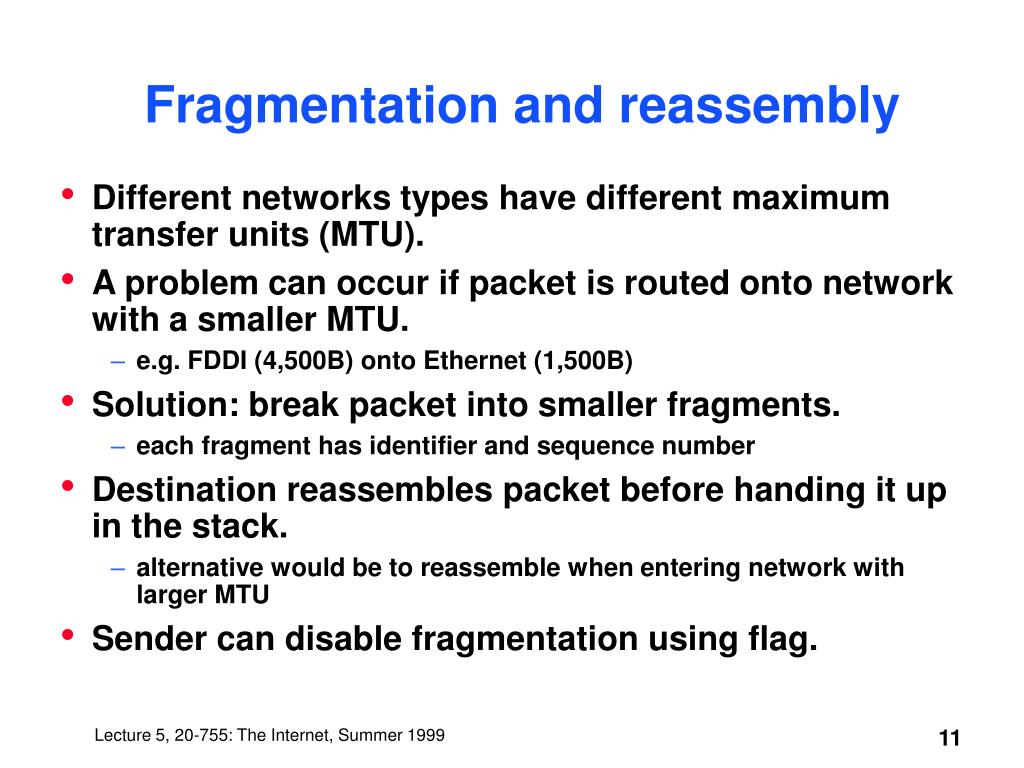 Fragmentation and reassembly

• Different networks types have different maximum transfer units (MTU).
• A problem can occur if packet is routed onto network with a smaller MTU.
– e.g. FDDI (4,500B) onto Ethernet (1,500B)
• Solution: break packet into smaller fragments.
– each fragment has identifier and sequence number
• Destination reassembles packet before handing it up in the stack.
– alternative would be to reassemble when entering network with larger MTU
• Sender can disable fragmentation using flag.

Lecture 5, 20-755: The Internet, Summer 1999

11